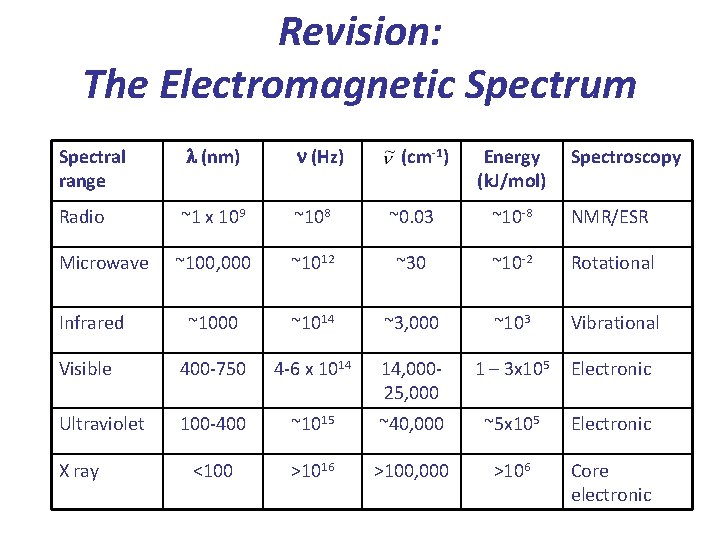 Revision:
The Electromagnetic Spectrum

| Spectral range | $\lambda$ (nm) | $\nu$ (Hz) | $\tilde{\nu}$ (cm$^{-1}$) | Energy (kJ/mol) | Spectroscopy |
|---|---|---|---|---|---|
| Radio | ~1 x $10^9$ | ~$10^8$ | ~0.03 | ~$10^{-8}$ | NMR/ESR |
| Microwave | ~100,000 | ~$10^{12}$ | ~30 | ~$10^{-2}$ | Rotational |
| Infrared | ~1000 | ~$10^{14}$ | ~3,000 | ~$10^3$ | Vibrational |
| Visible | 400-750 | 4-6 x $10^{14}$ | 14,000-25,000 | 1 – 3x$10^5$ | Electronic |
| Ultraviolet | 100-400 | ~$10^{15}$ | ~40,000 | ~5x$10^5$ | Electronic |
| X ray | <100 | >$10^{16}$ | >100,000 | >$10^6$ | Core electronic |